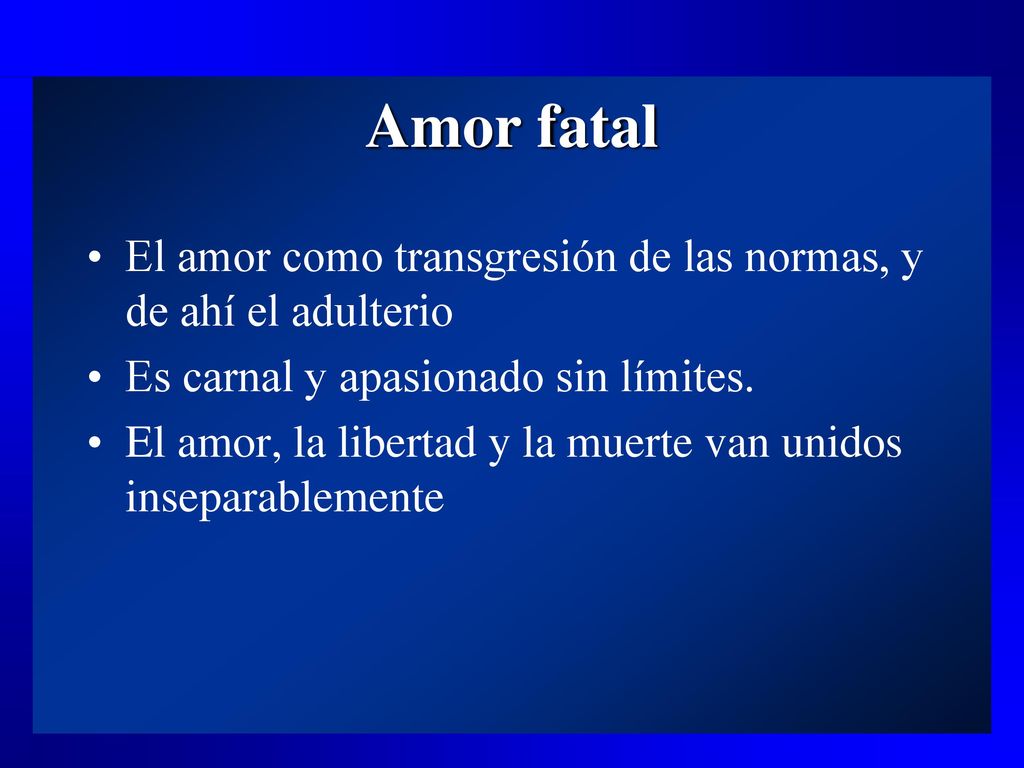 Amor fatal

• El amor como transgresión de las normas, y de ahí el adulterio

• Es carnal y apasionado sin límites.

• El amor, la libertad y la muerte van unidos inseparablemente